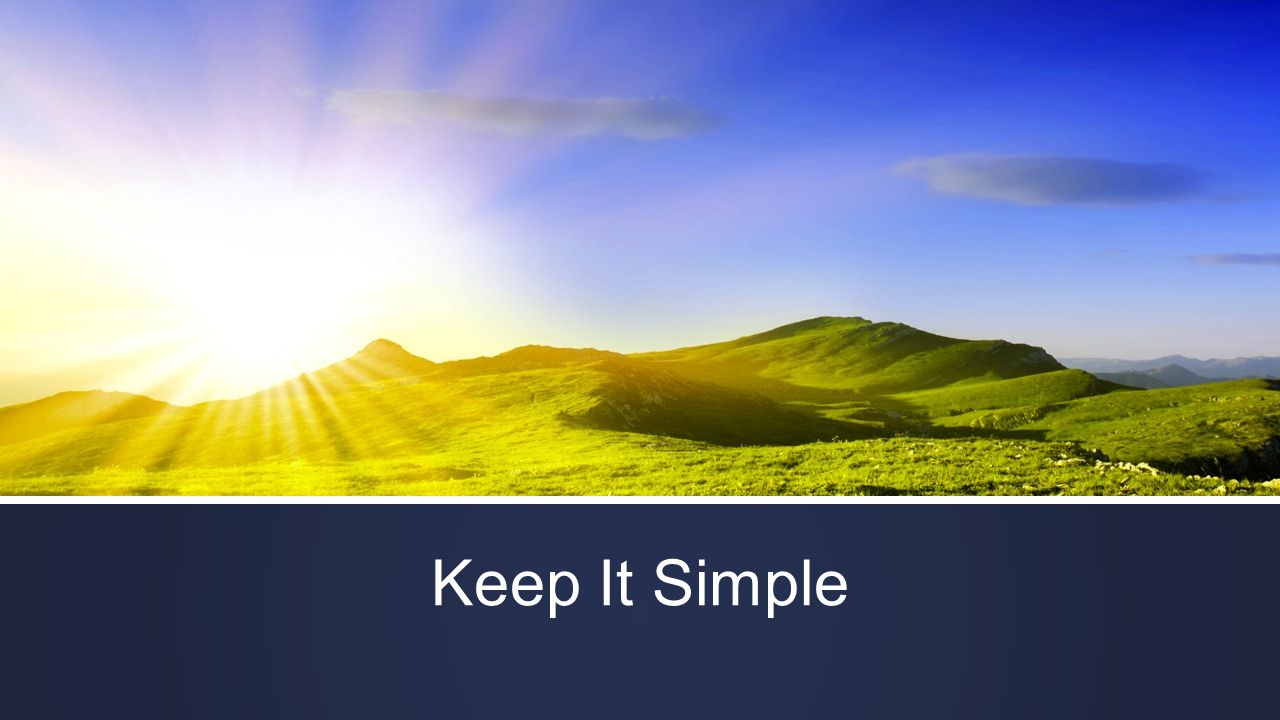 Keep It Simple